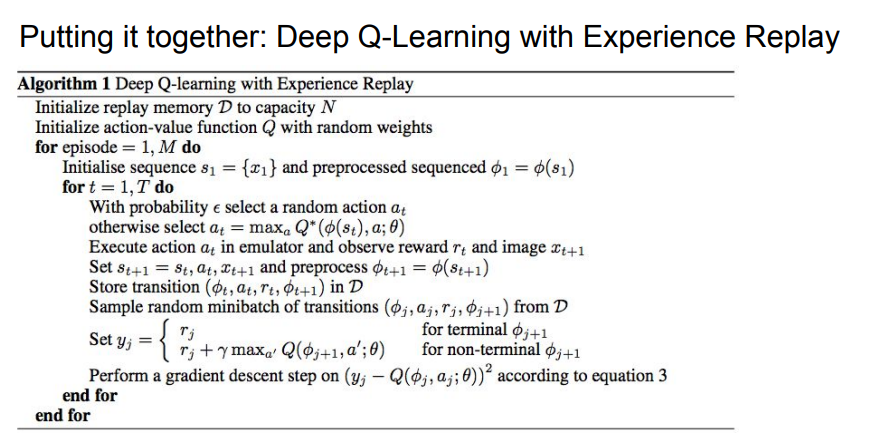 Putting it together: Deep Q-Learning with Experience Replay

**Algorithm 1** Deep Q-learning with Experience Replay

Initialize replay memory $\mathcal{D}$ to capacity $N$
Initialize action-value function $Q$ with random weights
**for** episode $= 1, M$ **do**
Initialise sequence $s_1 = \{x_1\}$ and preprocessed sequenced $\phi_1 = \phi(s_1)$
**for** $t = 1, T$ **do**
With probability $\epsilon$ select a random action $a_t$
otherwise select $a_t = \max_a Q^*(\phi(s_t), a; \theta)$
Execute action $a_t$ in emulator and observe reward $r_t$ and image $x_{t+1}$
Set $s_{t+1} = s_t, a_t, x_{t+1}$ and preprocess $\phi_{t+1} = \phi(s_{t+1})$
Store transition $(\phi_t, a_t, r_t, \phi_{t+1})$ in $\mathcal{D}$
Sample random minibatch of transitions $(\phi_j, a_j, r_j, \phi_{j+1})$ from $\mathcal{D}$
Set $y_j = \begin{cases} r_j & \text{for terminal } \phi_{j+1} \\ r_j + \gamma \max_{a'} Q(\phi_{j+1}, a'; \theta) & \text{for non-terminal } \phi_{j+1} \end{cases}$
Perform a gradient descent step on $(y_j - Q(\phi_j, a_j; \theta))^2$ according to equation 3
**end for**
**end for**